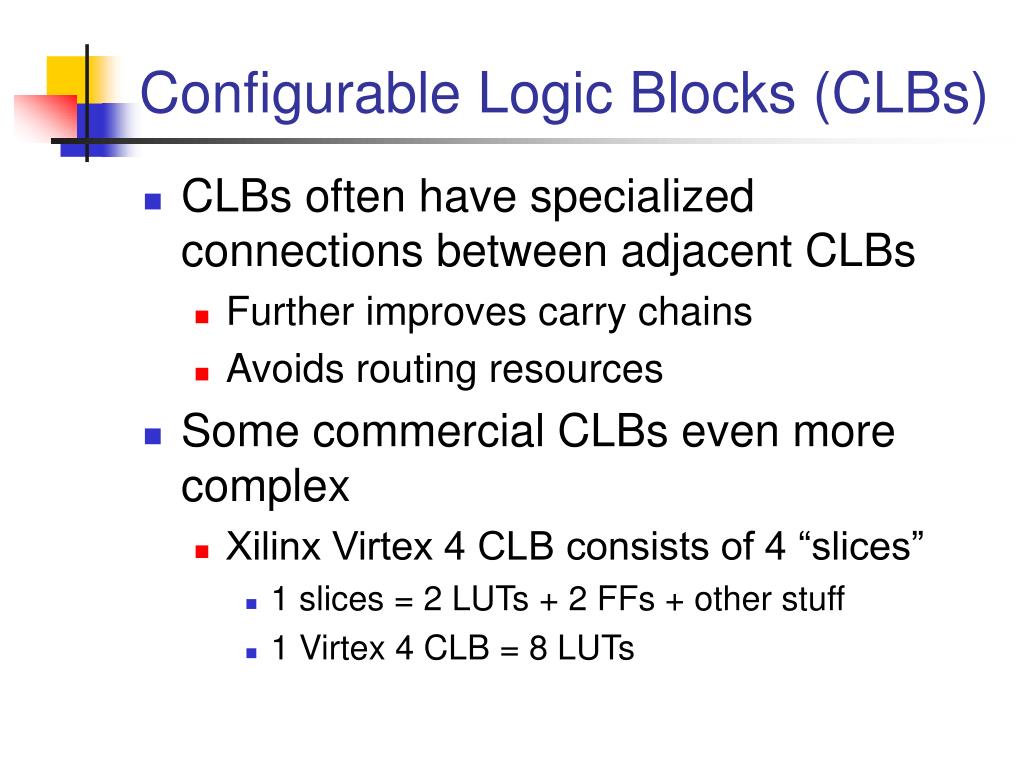 Configurable Logic Blocks (CLBs)

CLBs often have specialized connections between adjacent CLBs

Further improves carry chains

Avoids routing resources

Some commercial CLBs even more complex

Xilinx Virtex 4 CLB consists of 4 “slices”

1 slices = 2 LUTs + 2 FFs + other stuff

1 Virtex 4 CLB = 8 LUTs